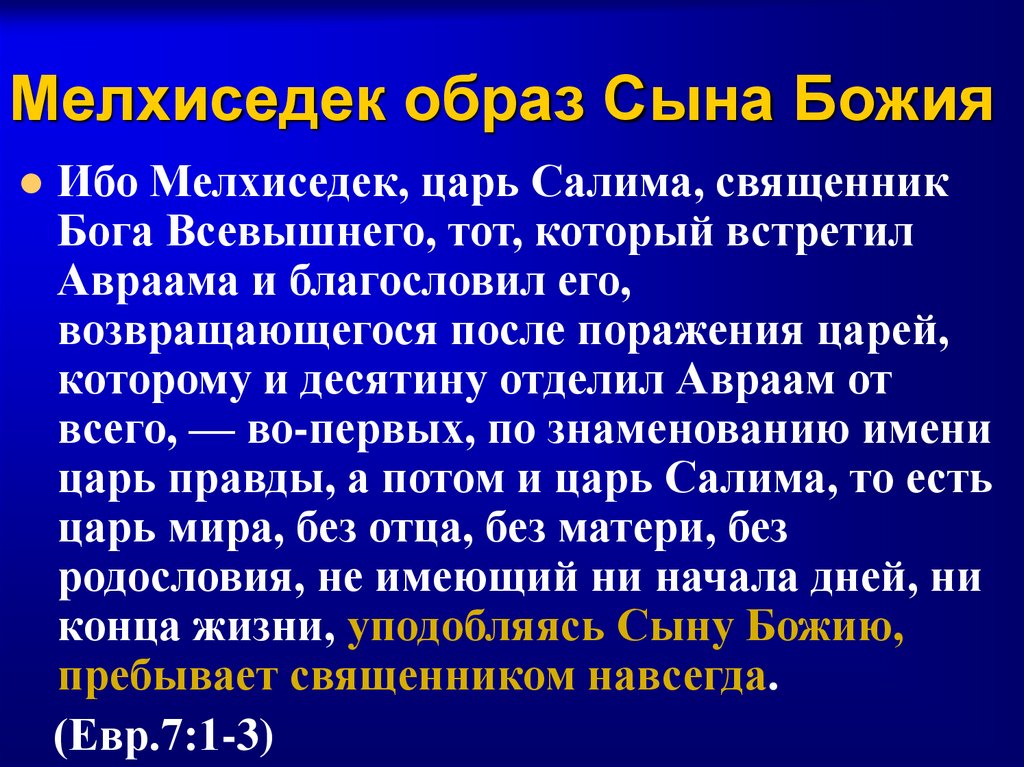 Мелхиседек образ Сына Божия

Ибо Мелхиседек, царь Салима, священник Бога Всевышнего, тот, который встретил Авраама и благословил его, возвращающегося после поражения царей, которому и десятину отделил Авраам от всего, — во-первых, по знаменованию имени царь правды, а потом и царь Салима, то есть царь мира, без отца, без матери, без родословия, не имеющий ни начала дней, ни конца жизни, уподобляясь Сыну Божию, пребывает священником навсегда.

(Евр.7:1-3)